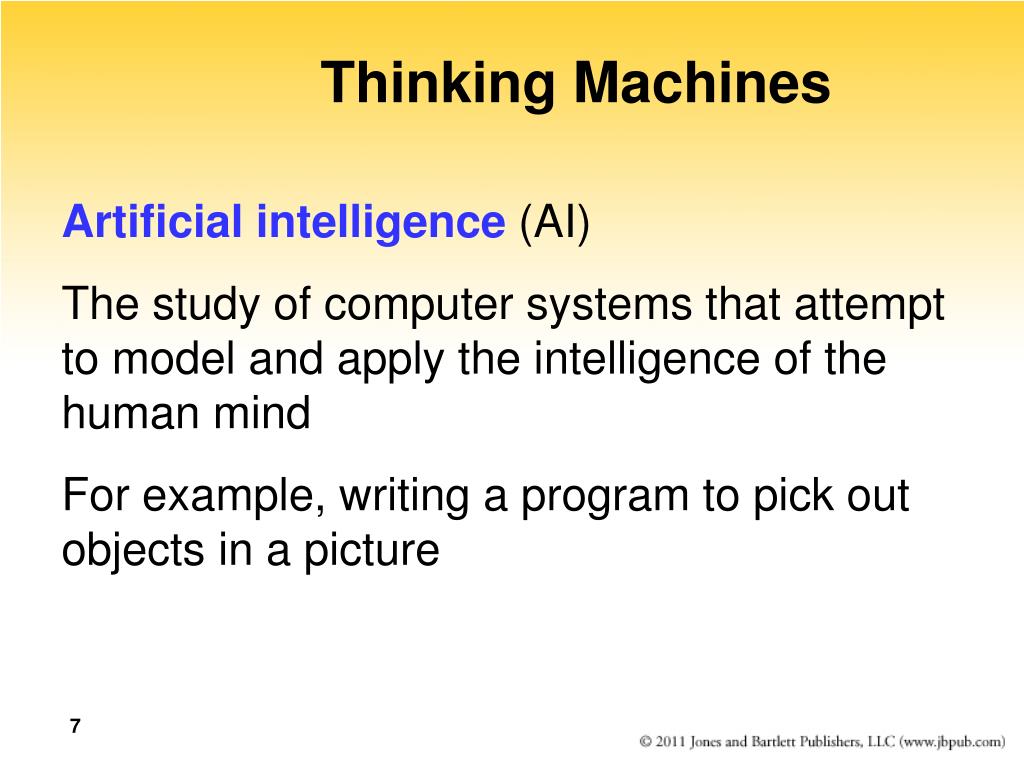 Thinking Machines

Artificial intelligence (AI)

The study of computer systems that attempt to model and apply the intelligence of the human mind

For example, writing a program to pick out objects in a picture

7

© 2011 Jones and Bartlett Publishers, LLC (www.jbpub.com)